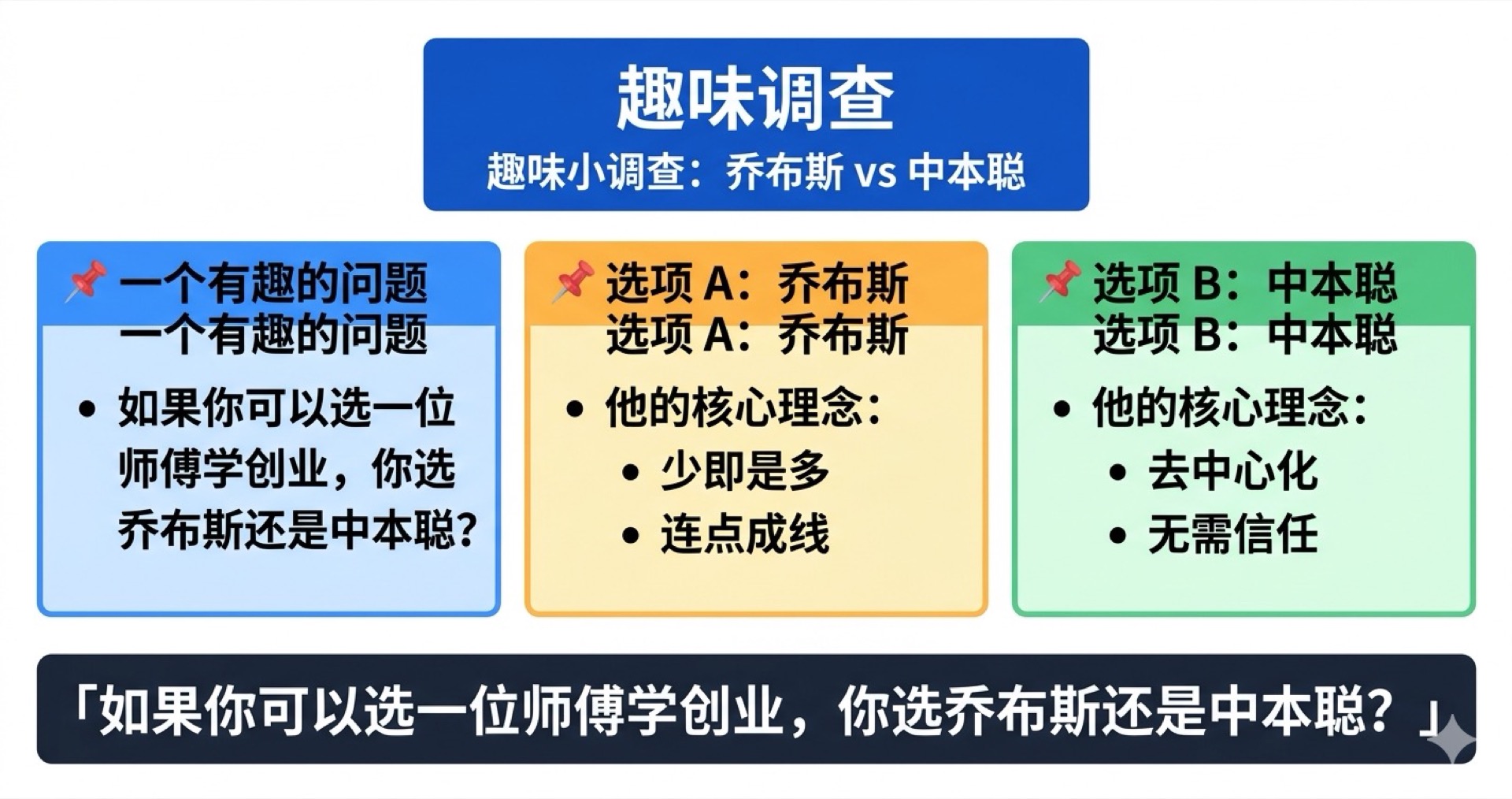 趣味调查
趣味小调查：乔布斯 vs 中本聪

📌 一个有趣的问题
一个有趣的问题

• 如果你可以选一位师傅学创业，你选乔布斯还是中本聪？

📌 选项 A：乔布斯
选项 A：乔布斯

• 他的核心理念：
  • 少即是多
  • 连点成线

📌 选项 B：中本聪
选项 B：中本聪

• 他的核心理念：
  • 去中心化
  • 无需信任

「如果你可以选一位师傅学创业，你选乔布斯还是中本聪？」